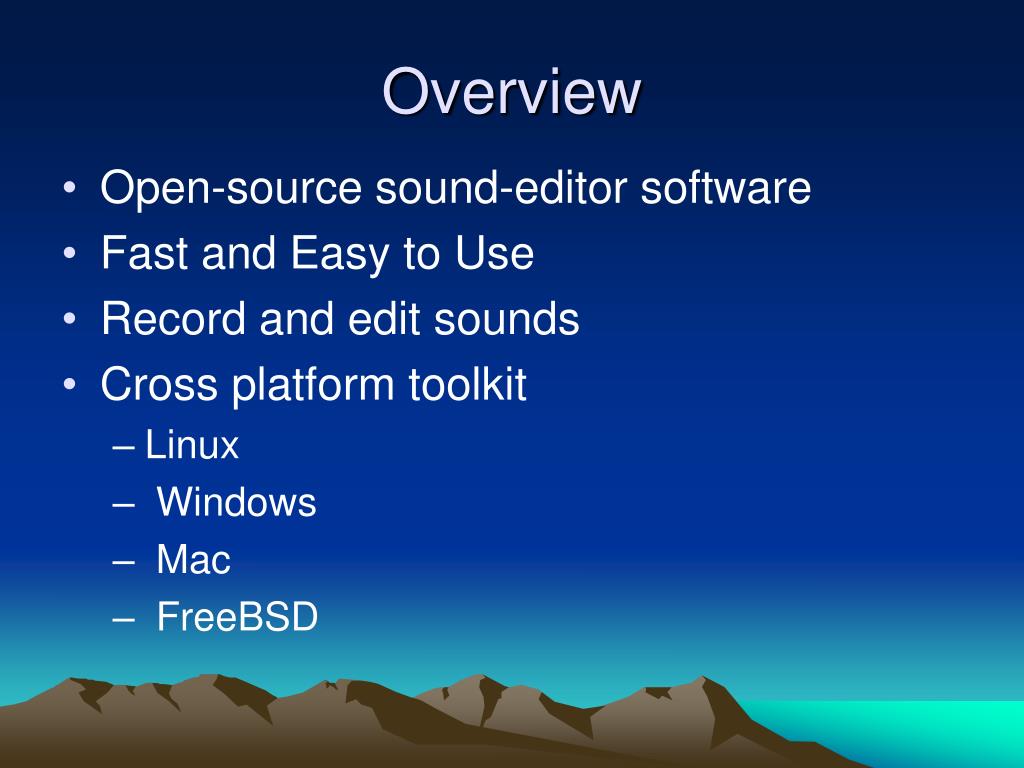 Overview

• Open-source sound-editor software
• Fast and Easy to Use
• Record and edit sounds
• Cross platform toolkit
– Linux
– Windows
– Mac
– FreeBSD